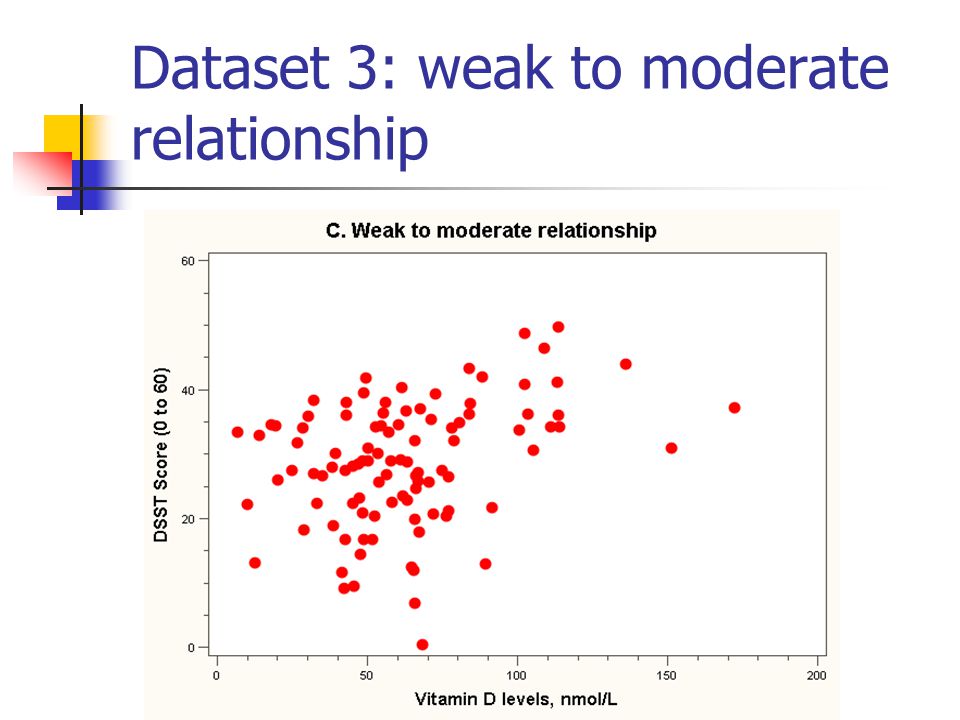 Dataset 3: weak to moderate relationship

C. Weak to moderate relationship

DSST Score (0 to 60)

60

40

20

0

0

50

100

150

200

Vitamin D levels, nmol/L